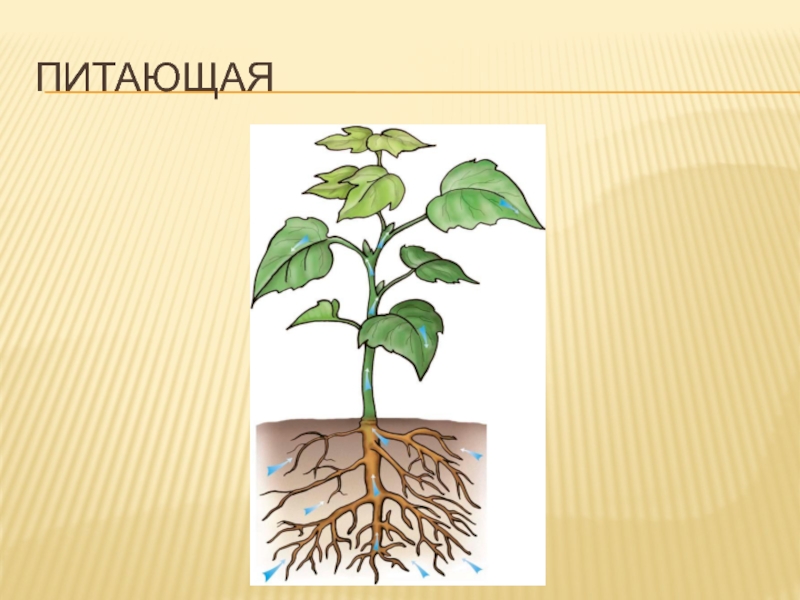 ПИТАЮЩАЯ